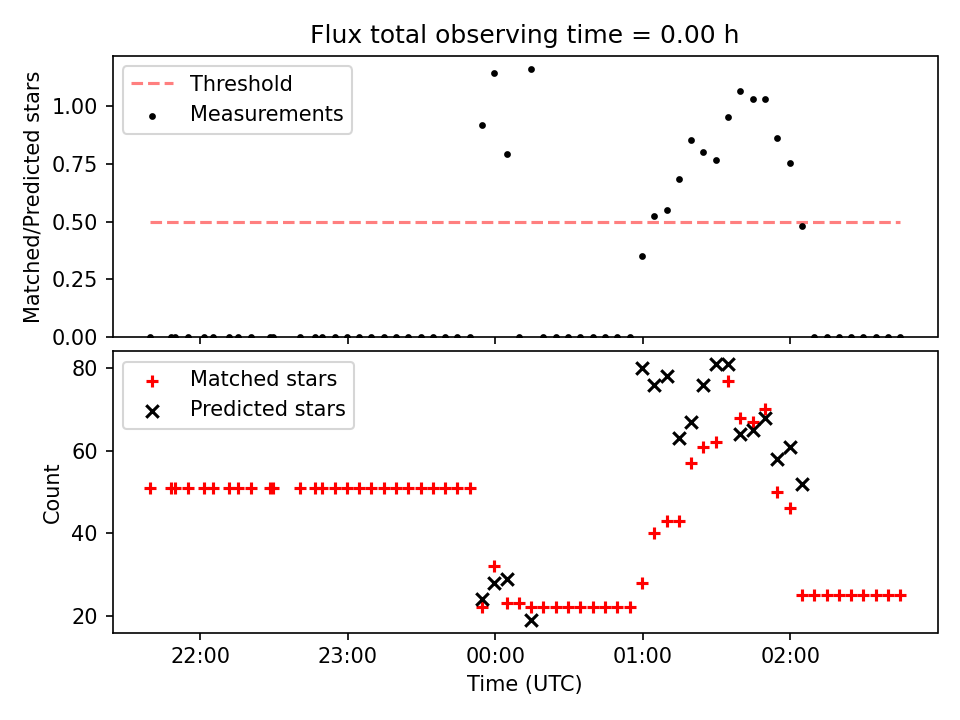 Flux total observing time = 0.00 h

Threshold
Measurements

Matched/Predicted stars

1.00
0.75
0.50
0.25
0.00

Matched stars
Predicted stars

Count

80
60
40
20

22:00
23:00
00:00
01:00
02:00

Time (UTC)